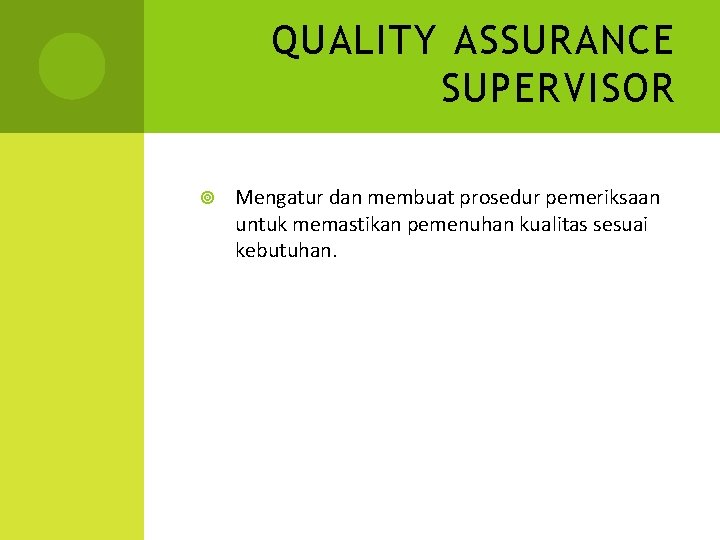 QUALITY ASSURANCE SUPERVISOR

Mengatur dan membuat prosedur pemeriksaan untuk memastikan pemenuhan kualitas sesuai kebutuhan.